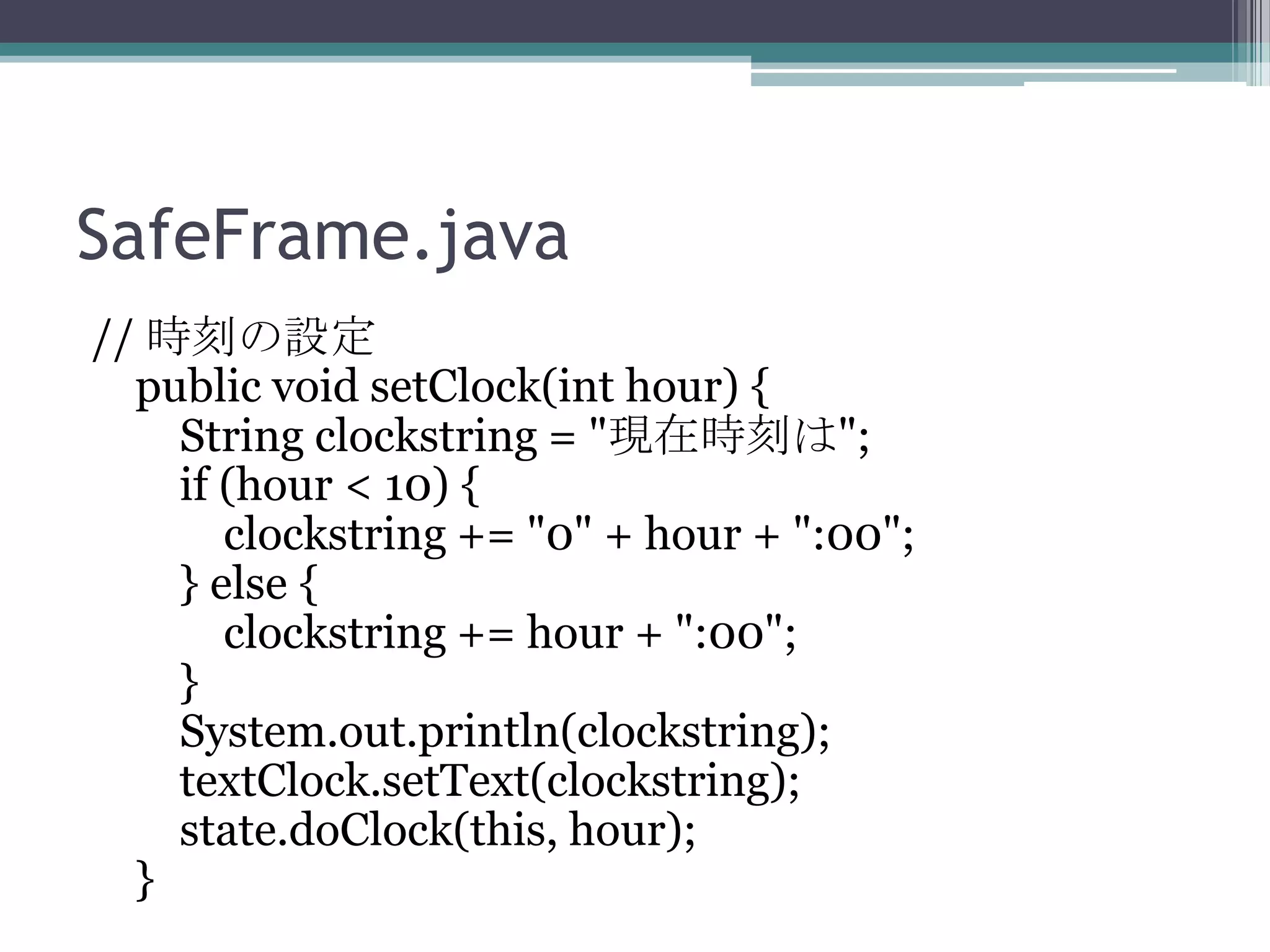 SafeFrame.java

// 時刻の設定
public void setClock(int hour) {
String clockstring = "現在時刻は";
if (hour < 10) {
clockstring += "0" + hour + ":00";
} else {
clockstring += hour + ":00";
}
System.out.println(clockstring);
textClock.setText(clockstring);
state.doClock(this, hour);
}